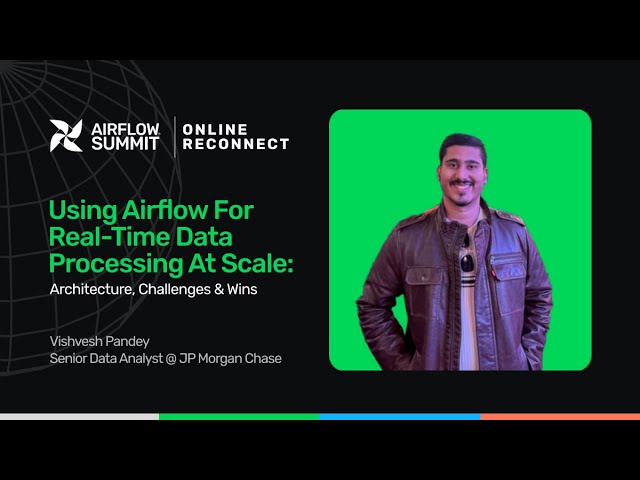 AIRFLOW SUMMIT | ONLINE RECONNECT

Using Airflow For Real-Time Data Processing At Scale:
Architecture, Challenges & Wins

Vishvesh Pandey
Senior Data Analyst @ JP Morgan Chase